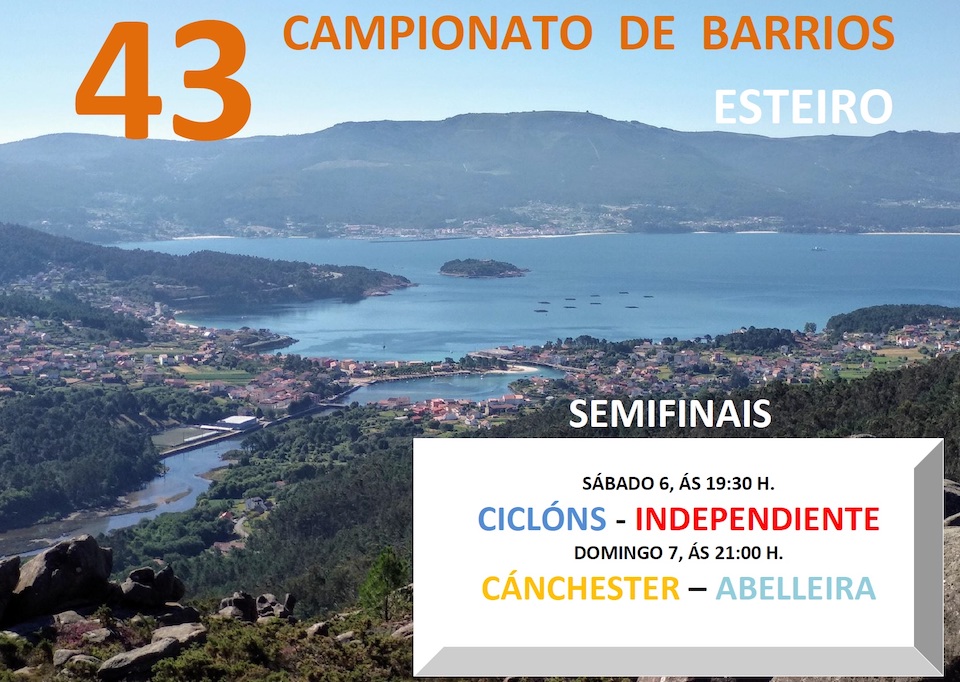 43 CAMPIONATO DE BARRIOS
ESTEIRO

SEMIFINAIS

SÁBADO 6, ÁS 19:30 H.
CICLÓNS - INDEPENDIENTE
DOMINGO 7, ÁS 21:00 H.
CÁNCHESTER – ABELLEIRA